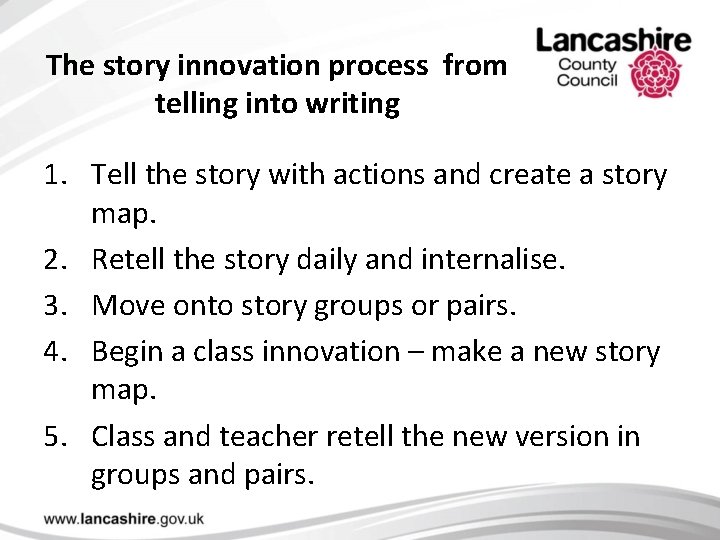 The story innovation process from telling into writing

Lancashire
County
Council

1. Tell the story with actions and create a story map.
2. Retell the story daily and internalise.
3. Move onto story groups or pairs.
4. Begin a class innovation – make a new story map.
5. Class and teacher retell the new version in groups and pairs.

www.lancashire.gov.uk